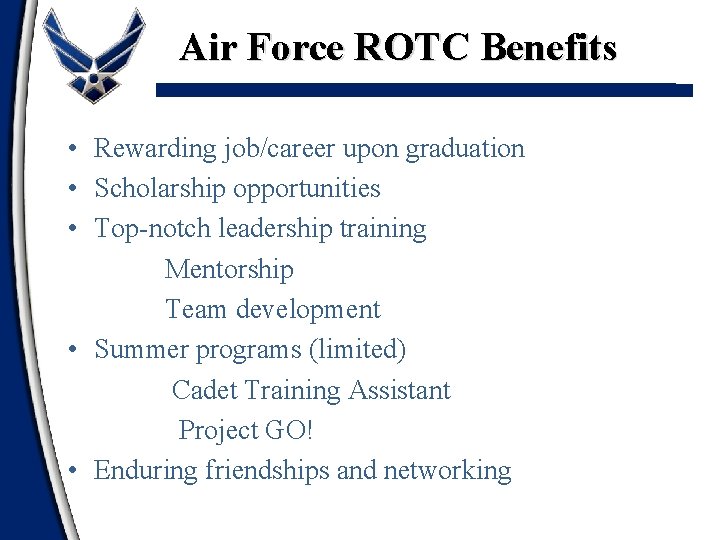 Air Force ROTC Benefits

• Rewarding job/career upon graduation
• Scholarship opportunities
• Top-notch leadership training
Mentorship
Team development
• Summer programs (limited)
Cadet Training Assistant
Project GO!
• Enduring friendships and networking